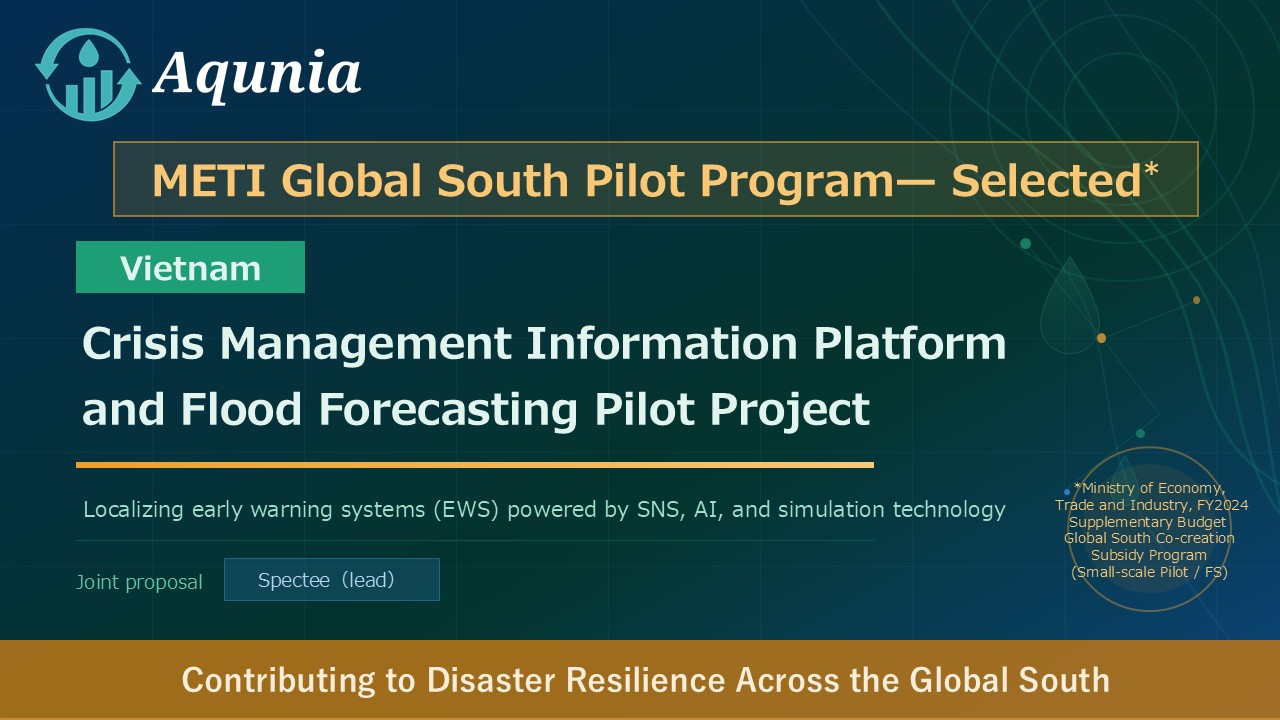 Aqunia

METI Global South Pilot Program— Selected*

Vietnam

Crisis Management Information Platform and Flood Forecasting Pilot Project

Localizing early warning systems (EWS) powered by SNS, AI, and simulation technology

Joint proposal

Spectee（lead)

*Ministry of Economy, Trade and Industry, FY2024 Supplementary Budget Global South Co-creation Subsidy Program (Small-scale Pilot / FS)

Contributing to Disaster Resilience Across the Global South